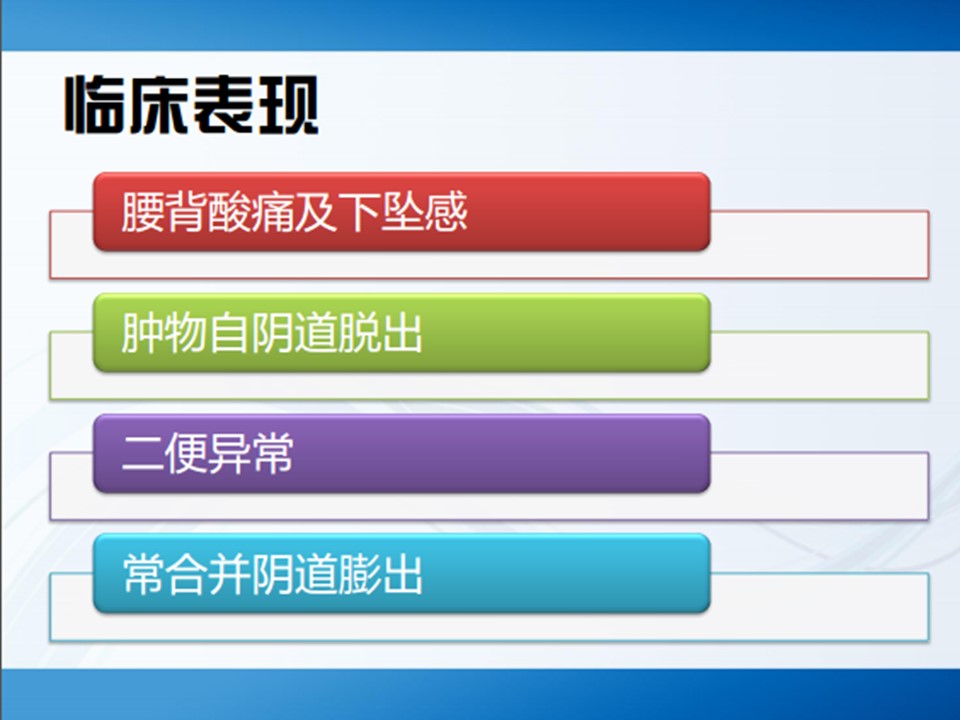 临床表现

腰背酸痛及下坠感

肿物自阴道脱出

二便异常

常合并阴道膨出